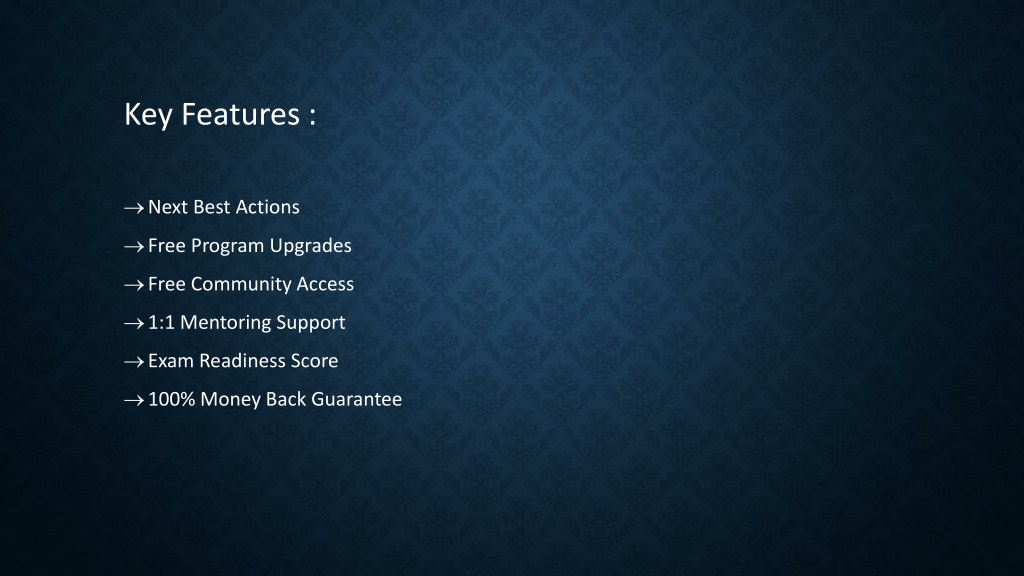 Key Features :

→ Next Best Actions

→ Free Program Upgrades

→ Free Community Access

→ 1:1 Mentoring Support

→ Exam Readiness Score

→ 100% Money Back Guarantee